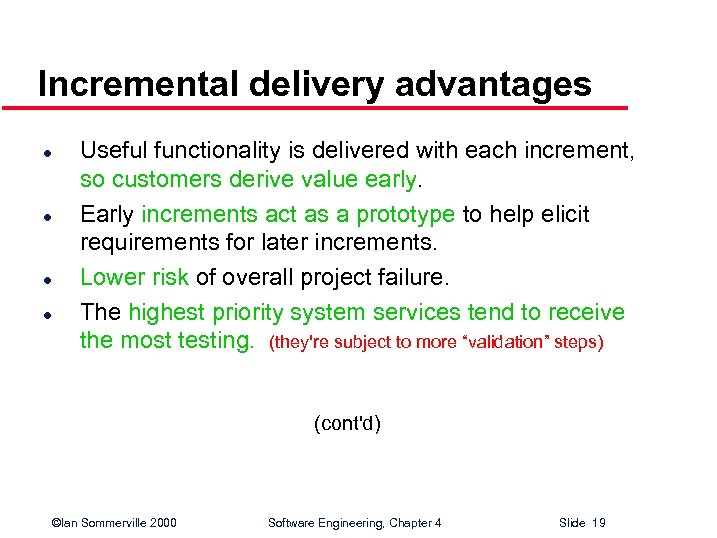 Incremental delivery advantages

- Useful functionality is delivered with each increment, so customers derive value early.
- Early increments act as a prototype to help elicit requirements for later increments.
- Lower risk of overall project failure.
- The highest priority system services tend to receive the most testing. (they're subject to more “validation” steps)

(cont'd)

©Ian Sommerville 2000 Software Engineering, Chapter 4 Slide 19